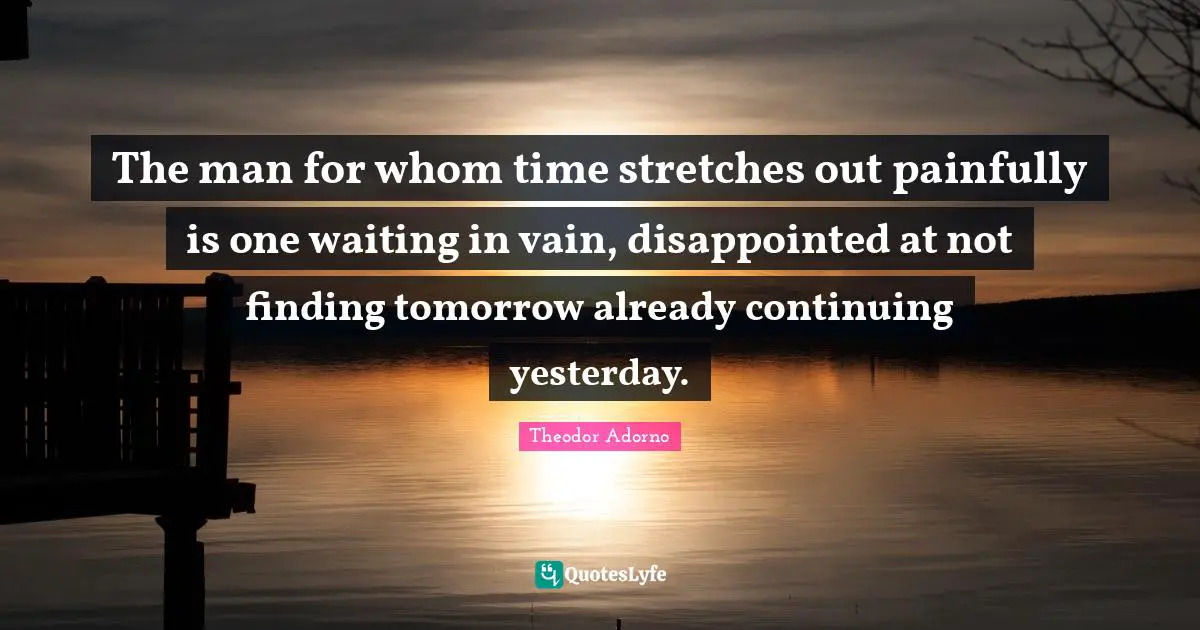 The man for whom time stretches out painfully is one waiting in vain, disappointed at not finding tomorrow already continuing yesterday.

Theodor Adorno

QuotesLyfe